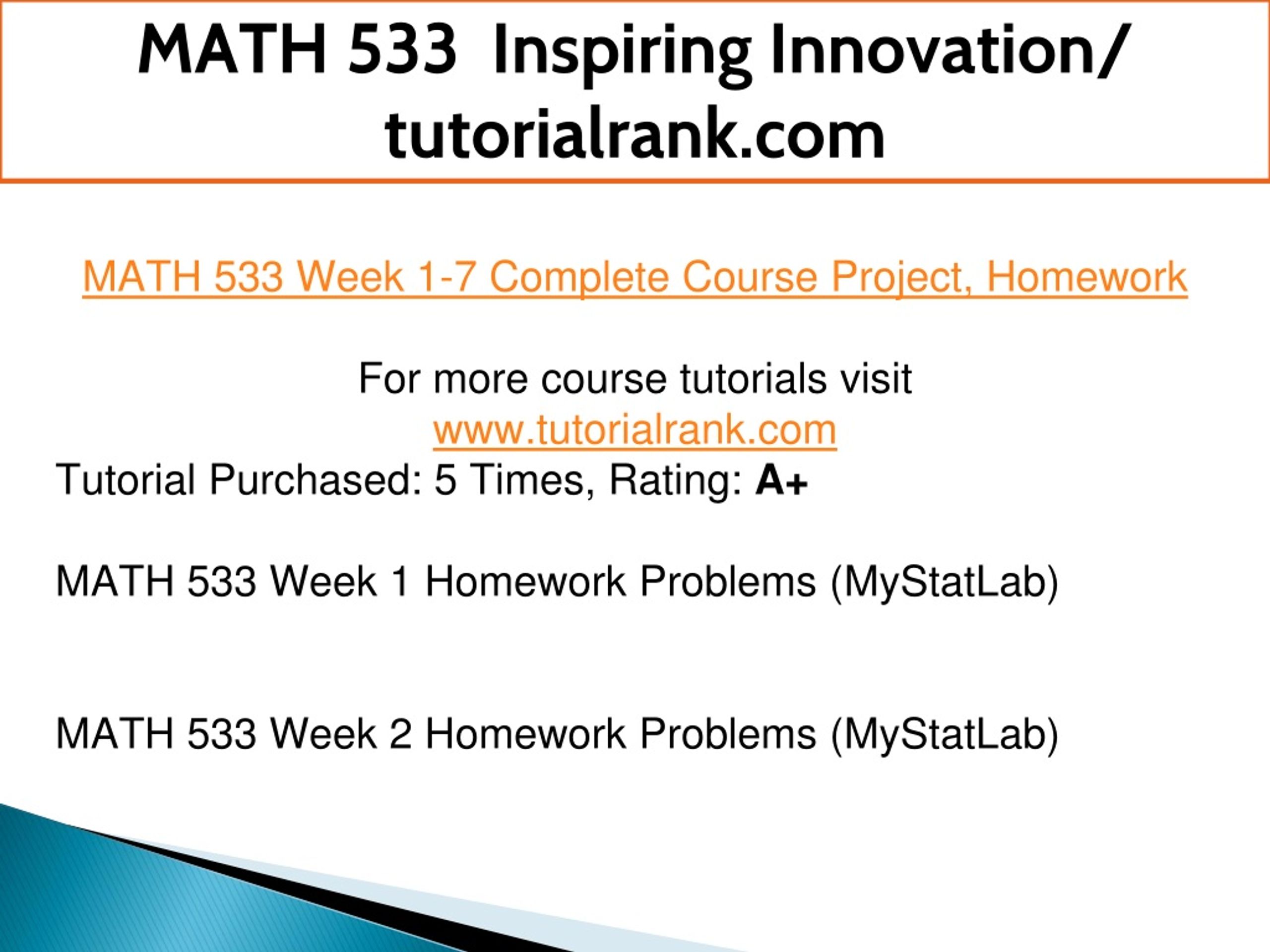 MATH 533 Inspiring Innovation/ tutorialrank.com

MATH 533 Week 1-7 Complete Course Project, Homework

For more course tutorials visit
www.tutorialrank.com
Tutorial Purchased: 5 Times, Rating: A+

MATH 533 Week 1 Homework Problems (MyStatLab)

MATH 533 Week 2 Homework Problems (MyStatLab)